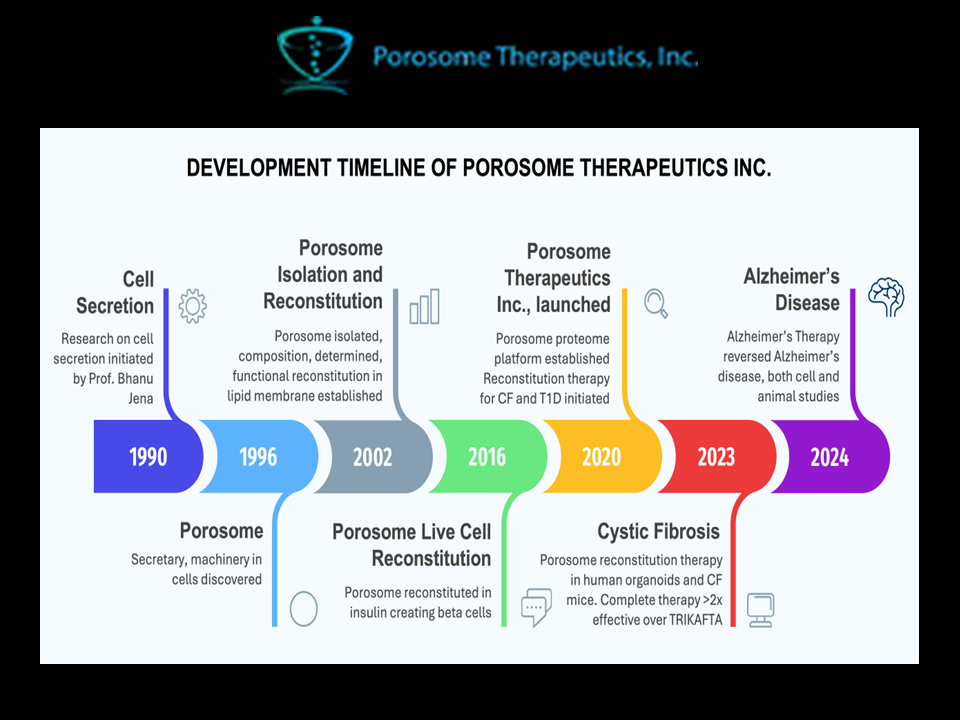 Porosome Therapeutics, Inc.

DEVELOPMENT TIMELINE OF POROSOME THERAPEUTICS INC.

Cell Secretion
Research on cell secretion initiated by Prof. Bhanu Jena

Porosome Isolation and Reconstitution
Porosome isolated, composition, determined, functional reconstitution in lipid membrane established

Porosome Therapeutics Inc., launched
Porosome proteome platform established Reconstitution therapy for CF and T1D initiated

Alzheimer's Disease
Alzheimer's Therapy reversed Alzheimer's disease, both cell and animal studies

1990

1996

2002

2016

2020

2023

2024

Porosome
Secretary, machinery in cells discovered

Porosome Live Cell Reconstitution
Porosome reconstituted in insulin creating beta cells

Cystic Fibrosis
Porosome reconstitution therapy in human organoids and CF mice. Complete therapy >2x effective over TRIKAFTA